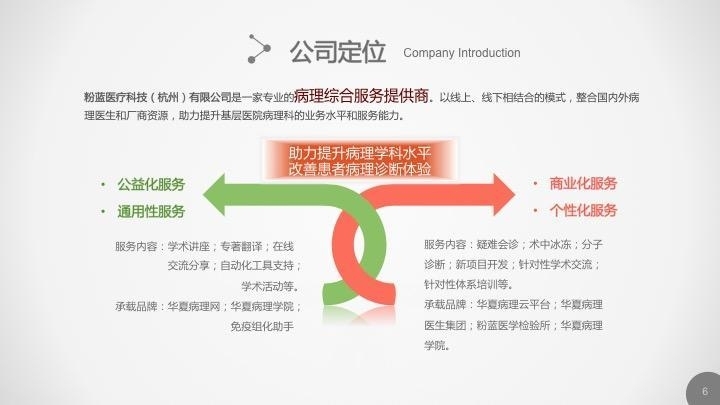 公司定位 Company Introduction

粉蓝医疗科技（杭州）有限公司是一家专业的病理综合服务提供商. 以线上、线下相结合的模式，整合国内外病理医生和厂商资源，助力提升基层医院病理科的业务水平和服务能力。

助力提升病理学科水平
改善患者病理诊断体验

• 公益化服务
• 通用性服务

服务内容：学术讲座；专著翻译；在线交流分享；自动化工具支持；学术活动等。
承载品牌：华夏病理网；华夏病理学院；免疫组化助手

• 商业化服务
• 个性化服务

服务内容：疑难会诊；术中冰冻；分子诊断；新项目开发；针对性学术交流；针对性体系培训等。
承载品牌：华夏病理云平台；华夏病理医生集团；粉蓝医学检验所；华夏病理学院。

6